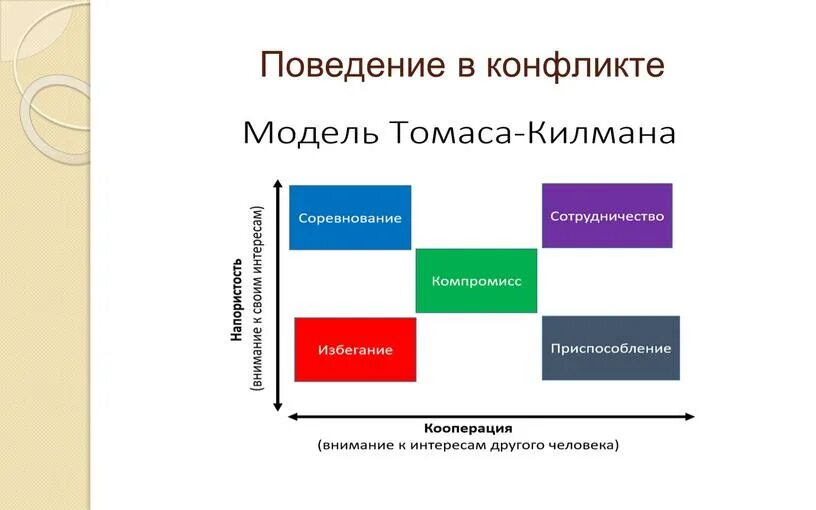 Поведение в конфликте

Модель Томаса-Килмана

Напористость
(внимание к своим интересам)

Соревнование

Сотрудничество

Компромисс

Избегание

Приспособление

Кооперация
(внимание к интересам другого человека)